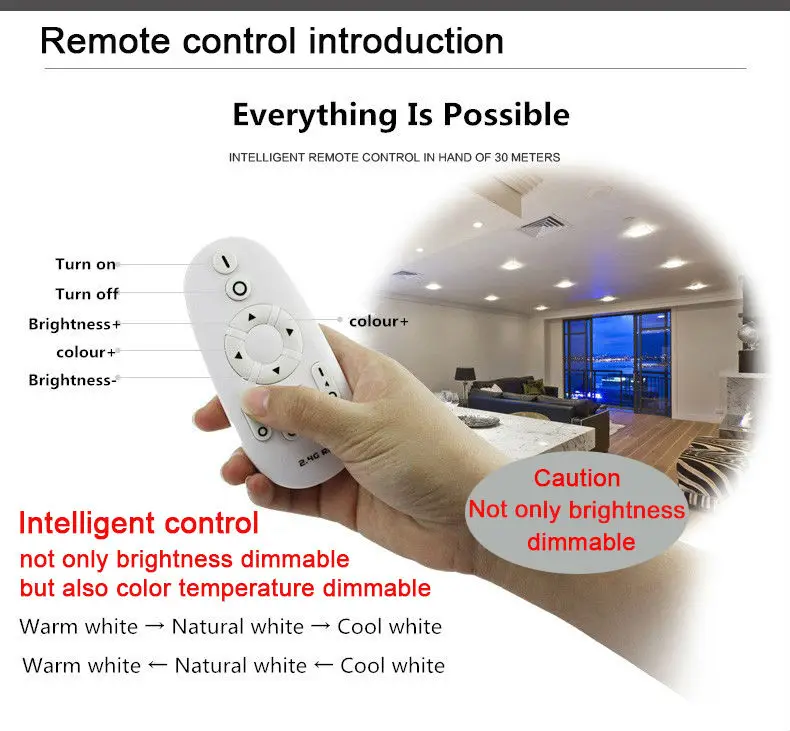 Remote control introduction

Everything Is Possible

INTELLIGENT REMOTE CONTROL IN HAND OF 30 METERS

Turn on

Turn off

Brightness+

colour+

Brightness-

colour+

2.4G R

Caution
Not only brightness dimmable

Intelligent control
not only brightness dimmable
but also color temperature dimmable

Warm white → Natural white → Cool white

Warm white ← Natural white ← Cool white